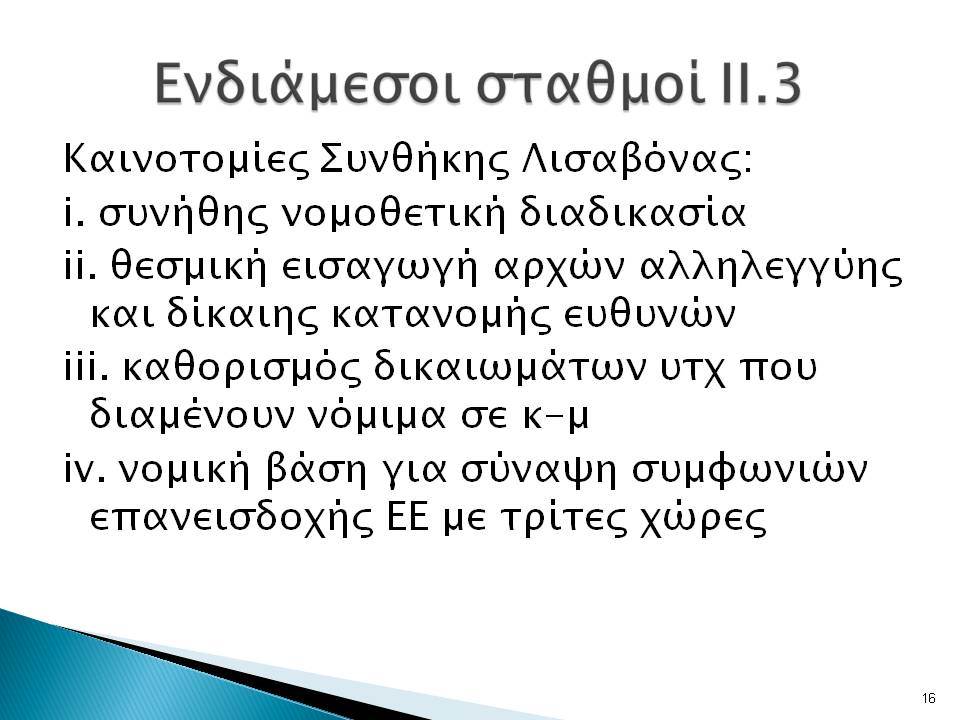 Ενδιάμεσοι σταθμοί ΙΙ.3

Καινοτομίες Συνθήκης Λισαβόνας:

i. συνήθης νομοθετική διαδικασία

ii. θεσμική εισαγωγή αρχών αλληλεγγύης και δίκαιης κατανομής ευθυνών

iii. καθορισμός δικαιωμάτων υτχ που διαμένουν νόμιμα σε κ-μ

iv. νομική βάση για σύναψη συμφωνιών επανεισδοχής ΕΕ με τρίτες χώρες

16